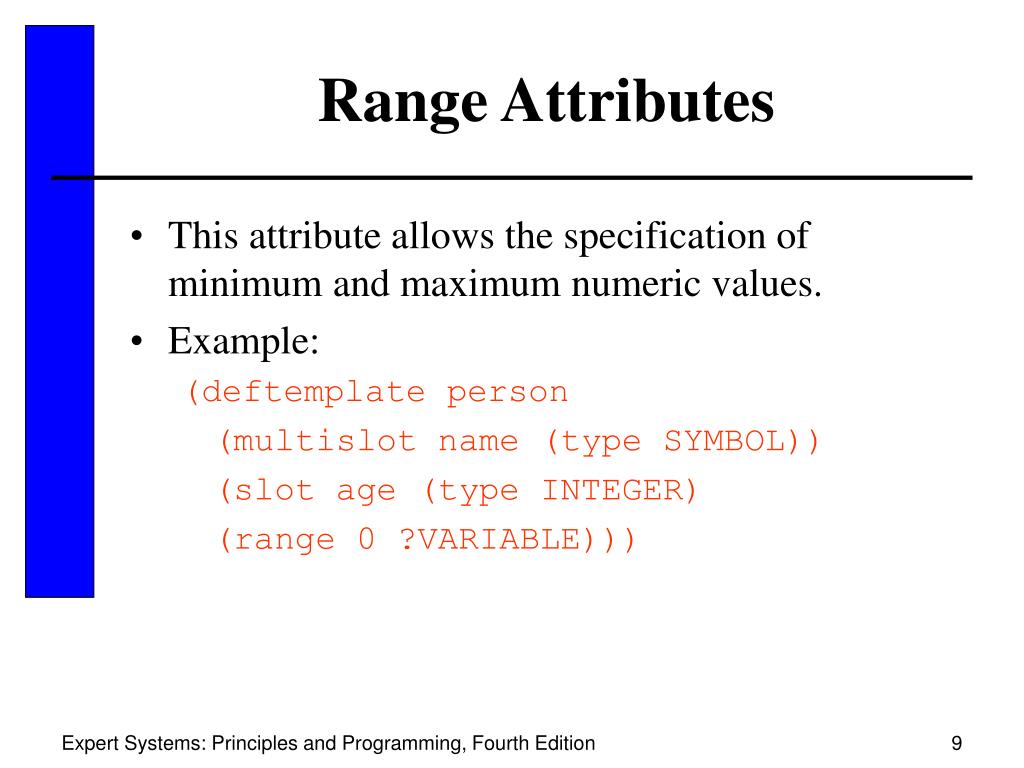 Range Attributes

• This attribute allows the specification of minimum and maximum numeric values.
• Example:

(deftemplate person
  (multislot name (type SYMBOL))
  (slot age (type INTEGER)
  (range 0 ?VARIABLE)))

Expert Systems: Principles and Programming, Fourth Edition

9